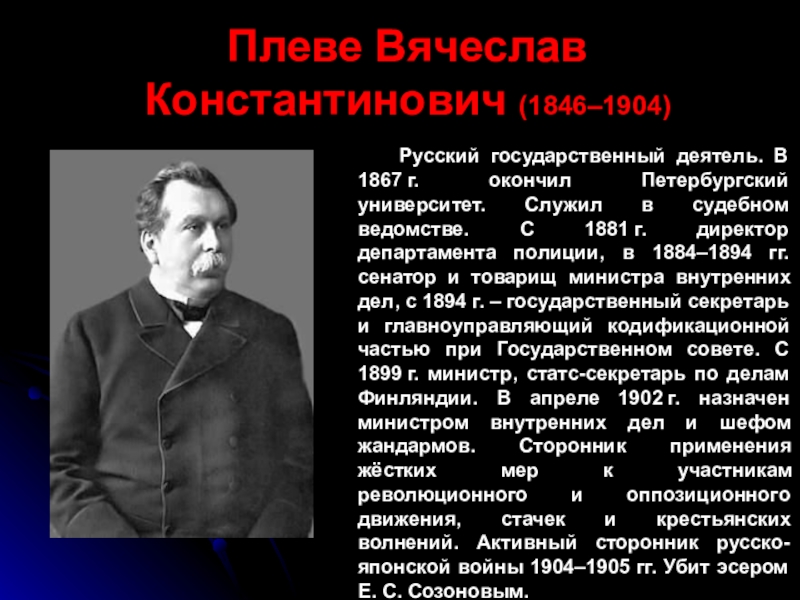 Плеве Вячеслав Константинович (1846–1904)

Русский государственный деятель. В 1867 г. окончил Петербургский университет. Служил в судебном ведомстве. С 1881 г. директор департамента полиции, в 1884–1894 гг. сенатор и товарищ министра внутренних дел, с 1894 г. – государственный секретарь и главноуправляющий кодификационной частью при Государственном совете. С 1899 г. министр, статс-секретарь по делам Финляндии. В апреле 1902 г. назначен министром внутренних дел и шефом жандармов. Сторонник применения жёстких мер к участникам революционного и оппозиционного движения, стачек и крестьянских волнений. Активный сторонник русско-японской войны 1904–1905 гг. Убит эсером Е. С. Созоновым.